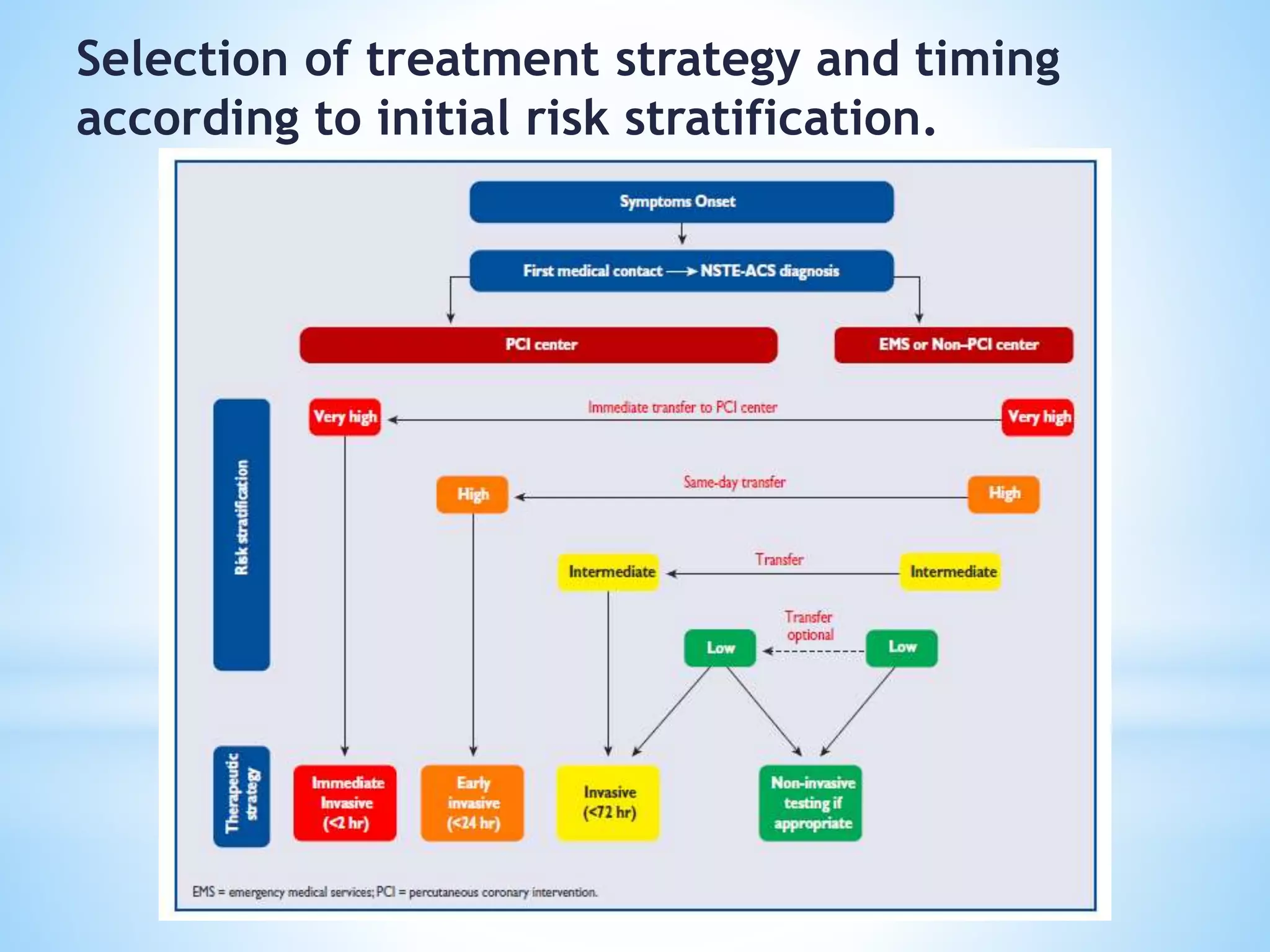 Selection of treatment strategy and timing according to initial risk stratification.

Symptoms Onset

First medical contact → NSTE-ACS diagnosis

PCI center

EMS or Non–PCI center

Risk stratification

Very high

Immediate transfer to PCI center

Very high

High

Same-day transfer

High

Intermediate

Transfer

Intermediate

Low

Transfer optional

Low

Therapeutic strategy

Immediate Invasive (<2 hr)

Early invasive (<24 hr)

Invasive (<72 hr)

Non-invasive testing if appropriate

EMS = emergency medical services; PCI = percutaneous coronary intervention.